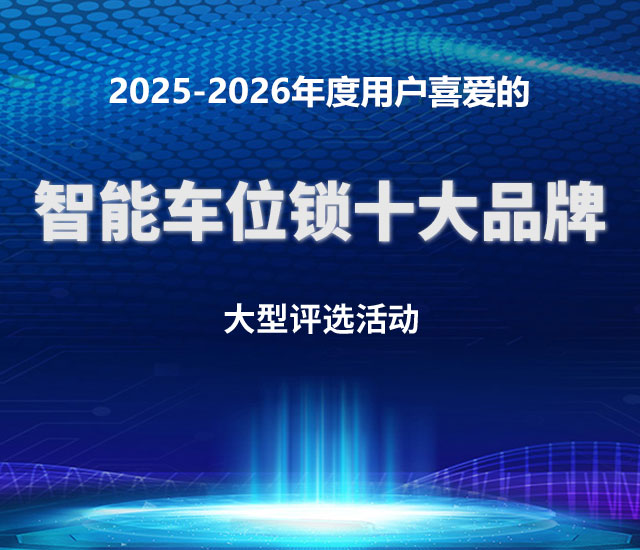 2025-2026年度用户喜爱的

智能车位锁十大品牌

大型评选活动